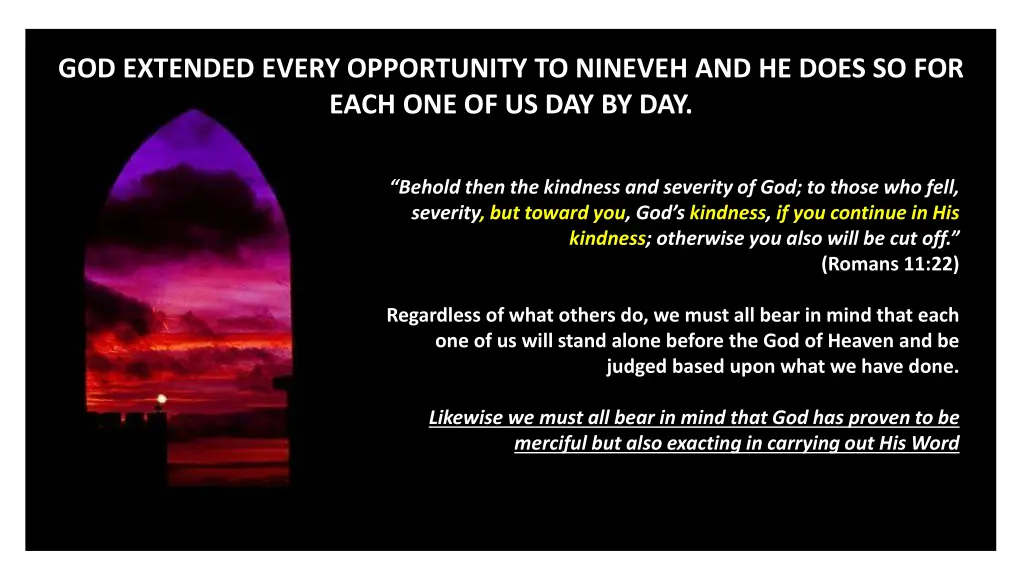 GOD EXTENDED EVERY OPPORTUNITY TO NINEVEH AND HE DOES SO FOR EACH ONE OF US DAY BY DAY.

“Behold then the kindness and severity of God; to those who fell, severity, but toward you, God’s kindness, if you continue in His kindness; otherwise you also will be cut off.” (Romans 11:22)

Regardless of what others do, we must all bear in mind that each one of us will stand alone before the God of Heaven and be judged based upon what we have done.

Likewise we must all bear in mind that God has proven to be merciful but also exacting in carrying out His Word